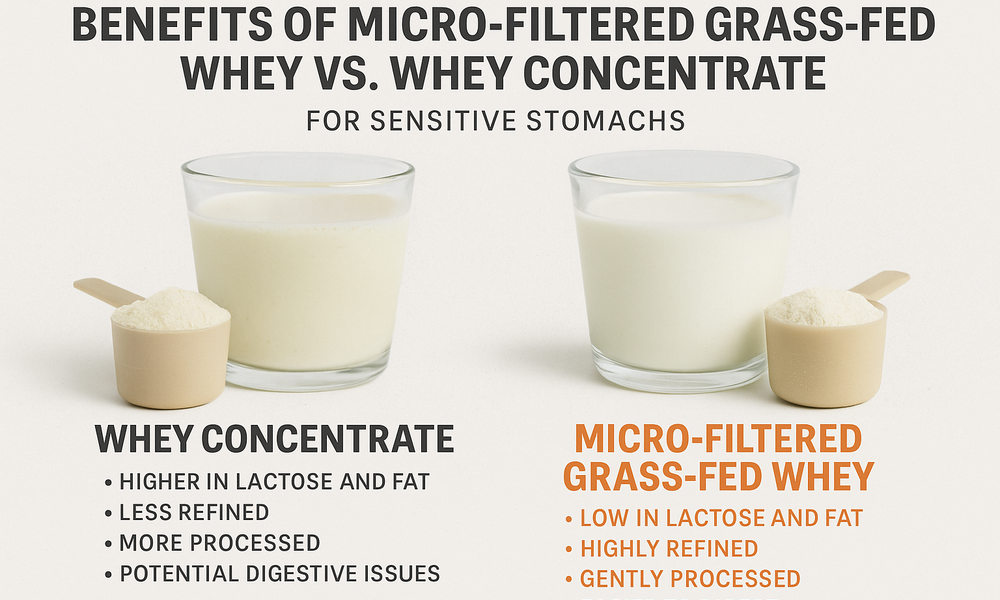 BENEFITS OF MICRO-FILTERED GRASS-FED WHEY VS. WHEY CONCENTRATE

FOR SENSITIVE STOMACHS

WHEY CONCENTRATE

• HIGHER IN LACTOSE AND FAT
• LESS REFINED
• MORE PROCESSED
• POTENTIAL DIGESTIVE ISSUES

MICRO-FILTERED GRASS-FED WHEY

• LOW IN LACTOSE AND FAT
• HIGHLY REFINED
• GENTLY PROCESSED